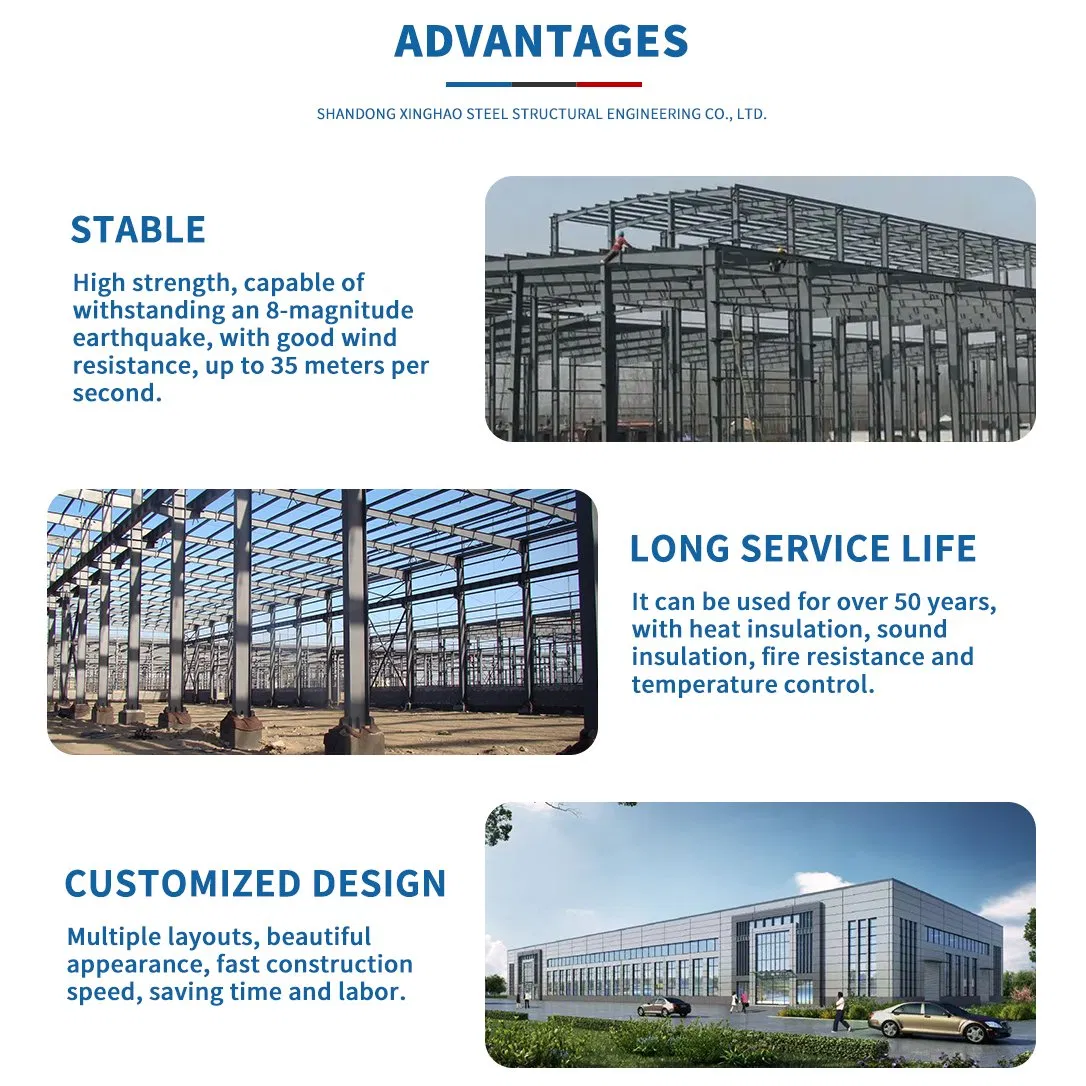 ADVANTAGES

SHANDONG XINGHAO STEEL STRUCTURAL ENGINEERING CO., LTD.

STABLE

High strength, capable of withstanding an 8-magnitude earthquake, with good wind resistance, up to 35 meters per second.

LONG SERVICE LIFE

It can be used for over 50 years, with heat insulation, sound insulation, fire resistance and temperature control.

CUSTOMIZED DESIGN

Multiple layouts, beautiful appearance, fast construction speed, saving time and labor.